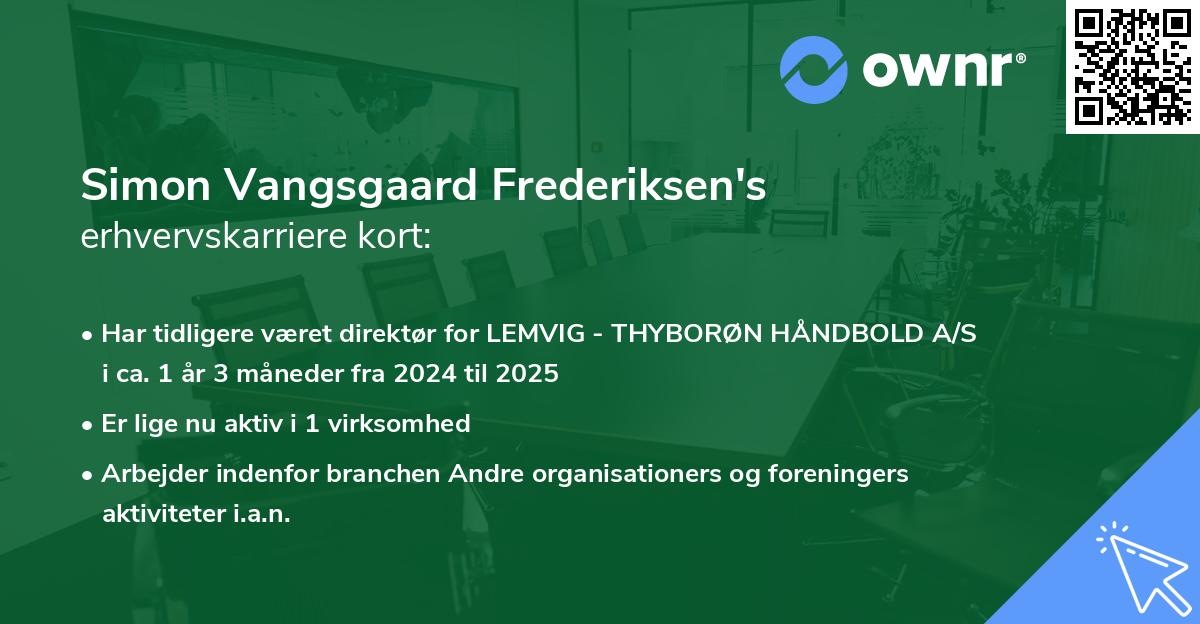 ownr®

Simon Vangsgaard Frederiksen's
erhvervskarriere kort:

• Har tidligere været direktør for LEMVIG - THYBORØN HÅNDBOLD A/S i ca. 1 år 3 måneder fra 2024 til 2025

• Er lige nu aktiv i 1 virksomhed

• Arbejder indenfor branchen Andre organisationers og foreningers aktiviteter i.a.n.